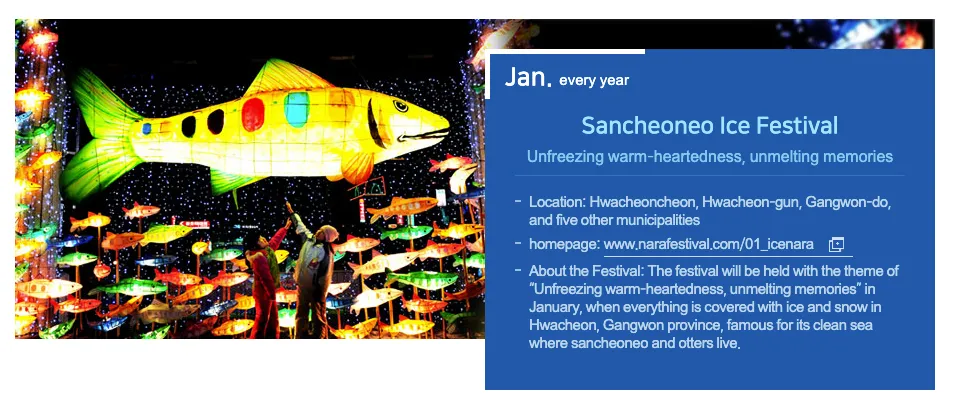 Jan. every year

Sancheoneo Ice Festival

Unfreezing warm-heartedness, unmelting memories

- Location: Hwacheoncheon, Hwacheon-gun, Gangwon-do, and five other municipalities

- homepage: www.narafestival.com/01_icenara

- About the Festival: The festival will be held with the theme of "Unfreezing warm-heartedness, unmelting memories" in January, when everything is covered with ice and snow in Hwacheon, Gangwon province, famous for its clean sea where sancheoneo and otters live.